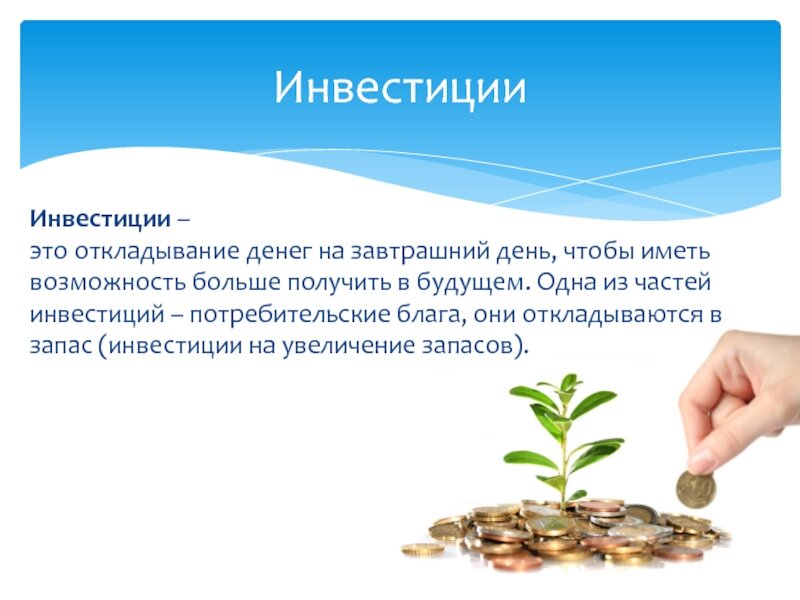 Инвестиции

Инвестиции –
это откладывание денег на завтрашний день, чтобы иметь возможность больше получить в будущем. Одна из частей инвестиций – потребительские блага, они откладываются в запас (инвестиции на увеличение запасов).